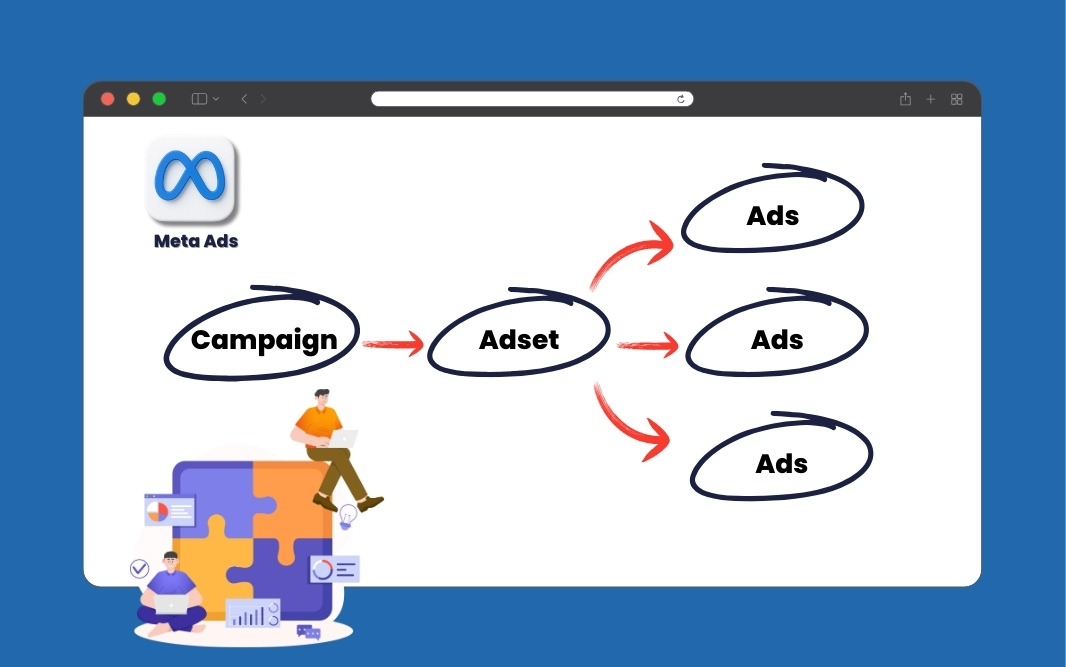 Meta Ads

Campaign

Adset

Ads

Ads

Ads